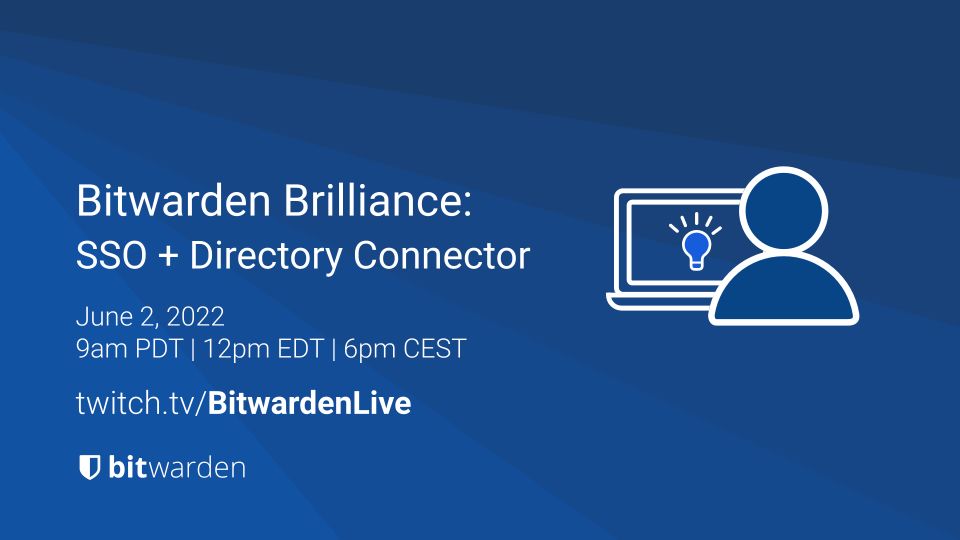 Bitwarden Brilliance:
SSO + Directory Connector

June 2, 2022
9am PDT | 12pm EDT | 6pm CEST

twitch.tv/BitwardenLive

bitwarden